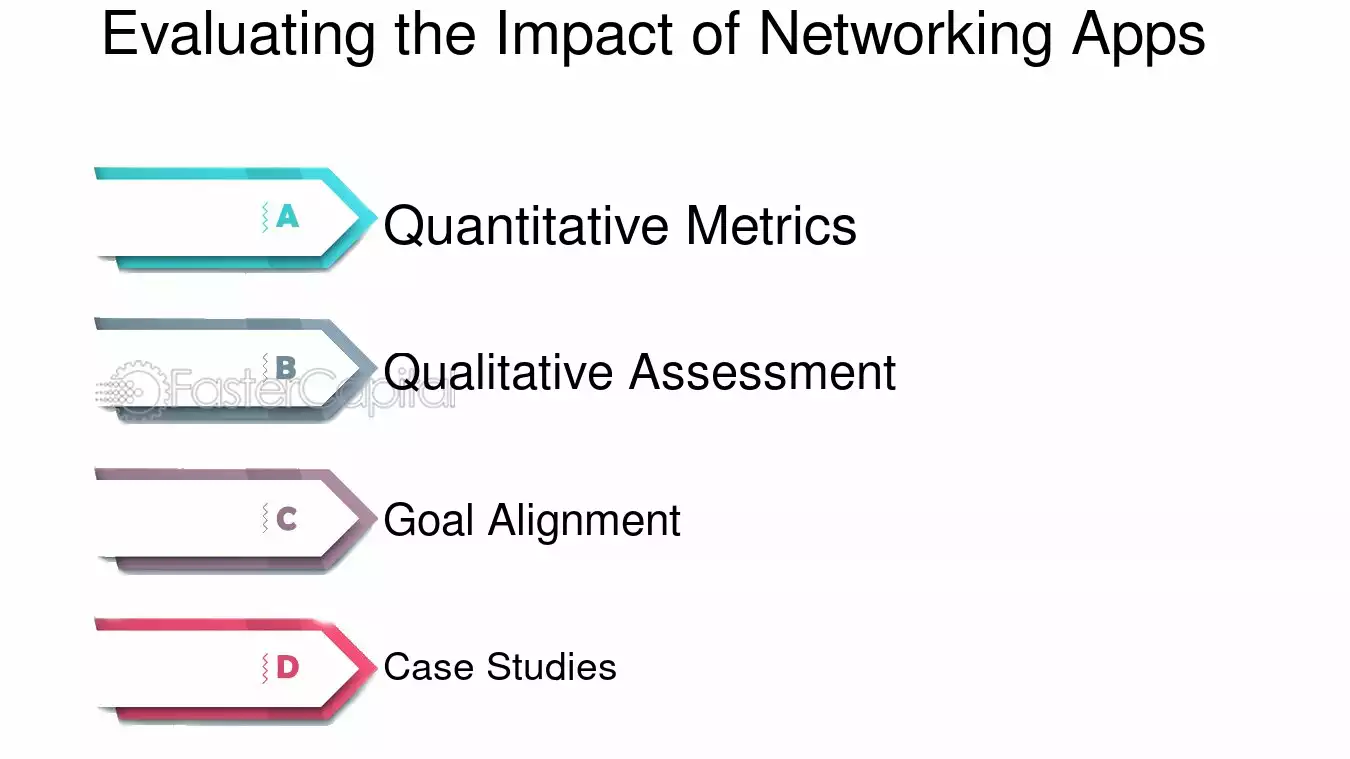 Evaluating the Impact of Networking Apps

A Quantitative Metrics

B Qualitative Assessment

FasterCapital

C Goal Alignment

D Case Studies